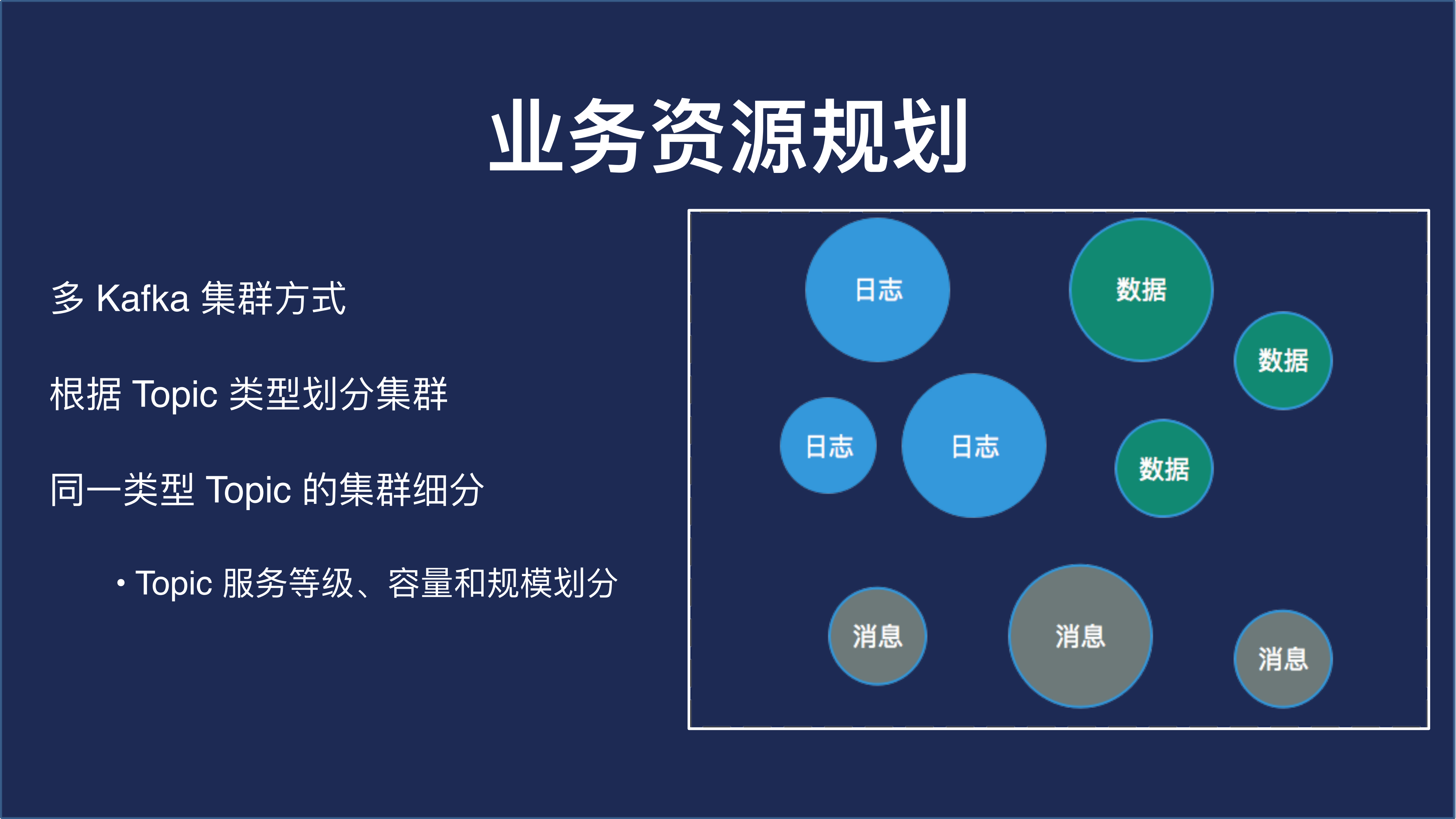 业务资源规划

多 Kafka 集群方式

根据 Topic 类型划分集群

同一类型 Topic 的集群细分

• Topic 服务等级、容量和规模划分

日志

数据

数据

日志

日志

数据

消息

消息

消息